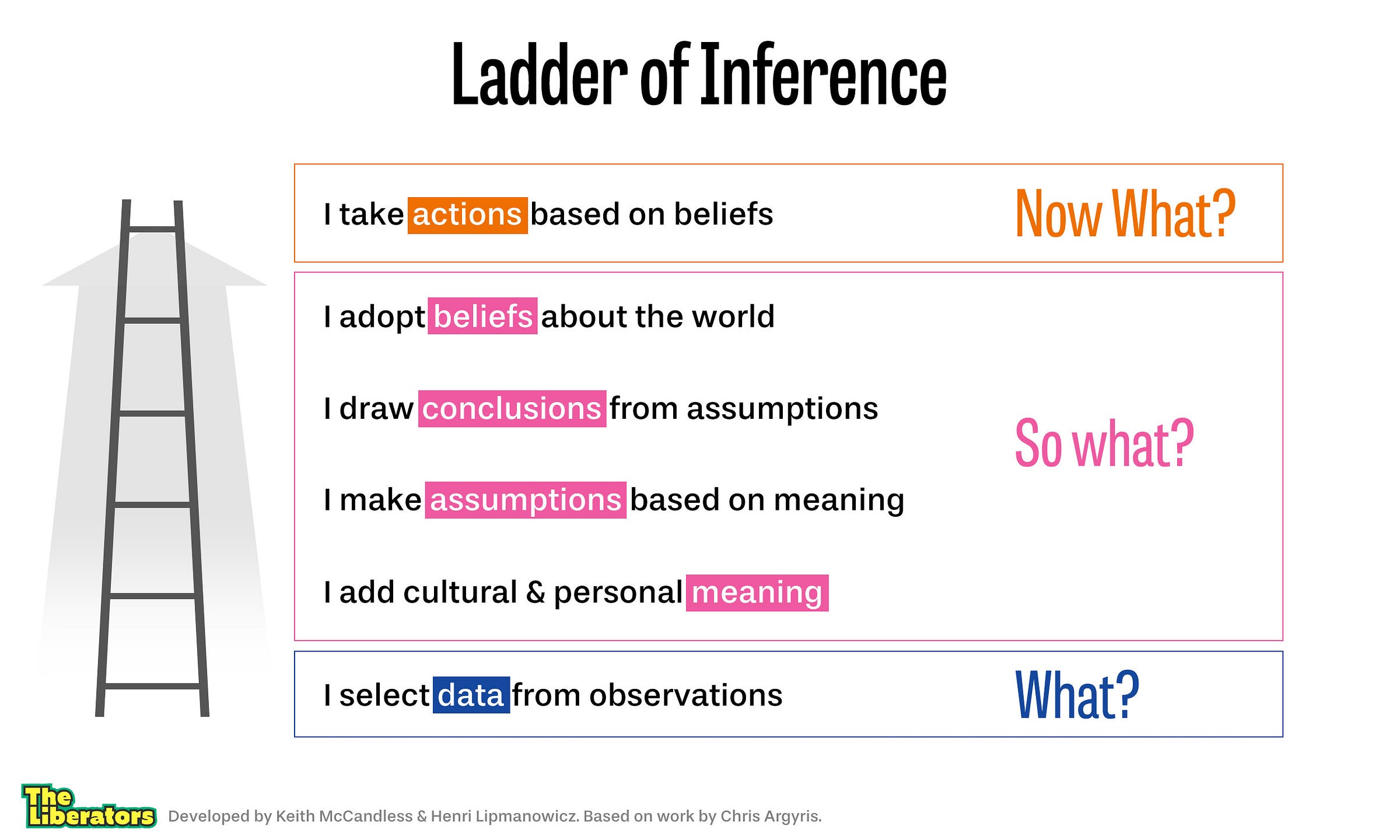 Ladder of Inference

I take actions based on beliefs

Now What?

I adopt beliefs about the world

I draw conclusions from assumptions

I make assumptions based on meaning

I add cultural & personal meaning

So what?

I select data from observations

What?

The Liberators

Developed by Keith McCandless & Henri Lipmanowicz. Based on work by Chris Argyris.